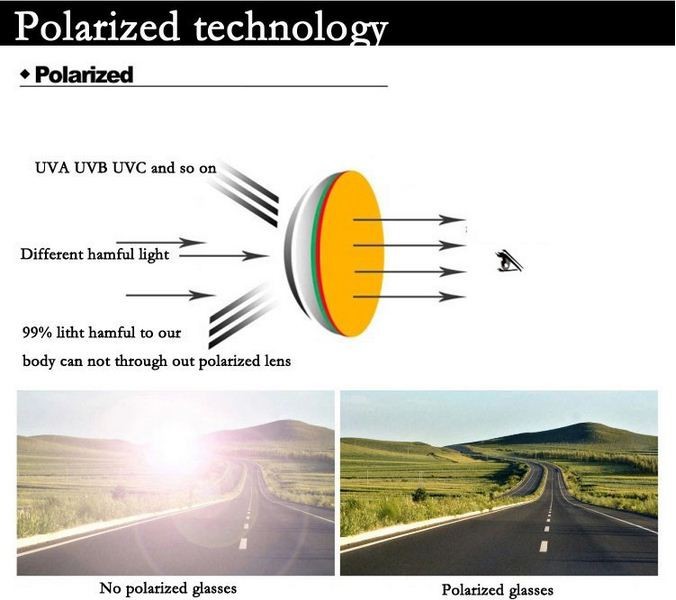 Polarized technology

◆ Polarized

UVA UVB UVC and so on

Different hamful light

99% litht hamful to our body can not through out polarized lens

No polarized glasses

Polarized glasses